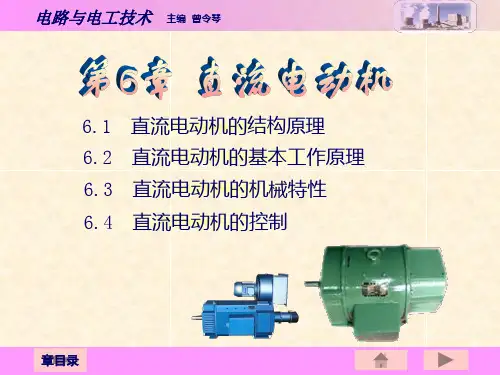 电路与电工技术 主编 曾令琴

第6章 直流电动机

6.1 直流电动机的结构原理

6.2 直流电动机的基本工作原理

6.3 直流电动机的机械特性

6.4 直流电动机的控制

章目录